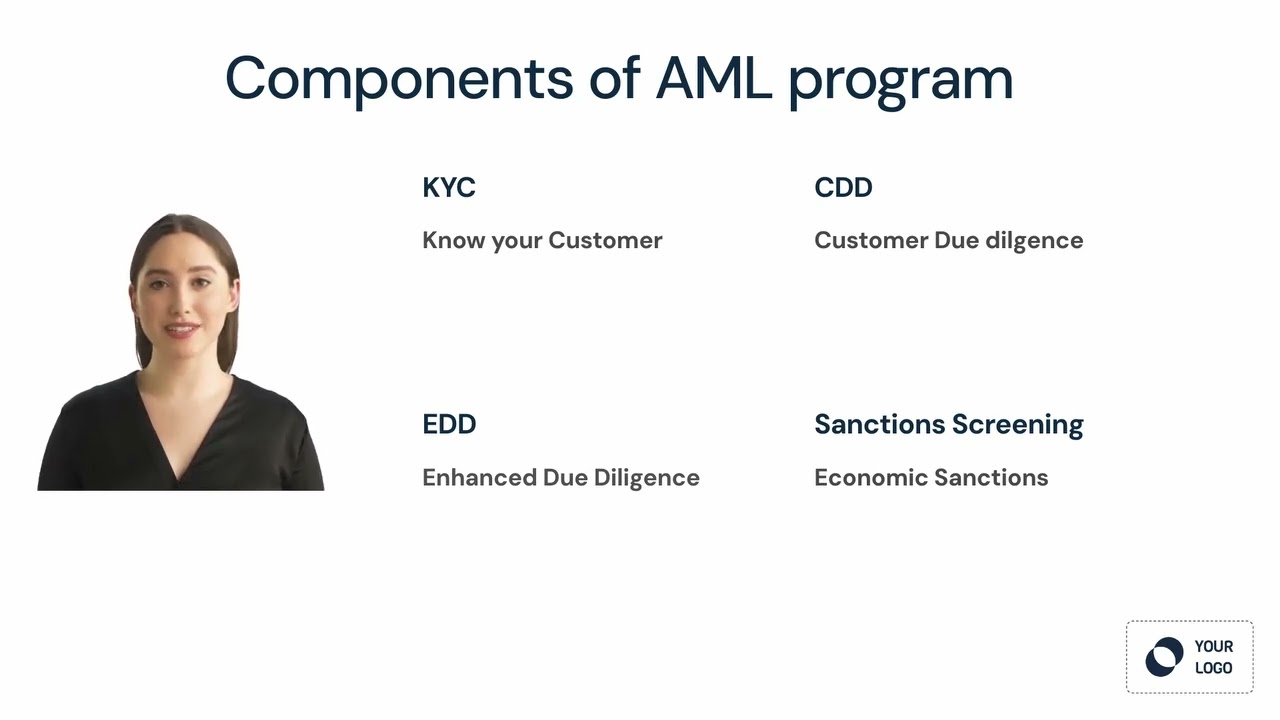 Components of AML program

KYC

Know your Customer

CDD

Customer Due dilgence

EDD

Enhanced Due Diligence

Sanctions Screening

Economic Sanctions

YOUR LOGO